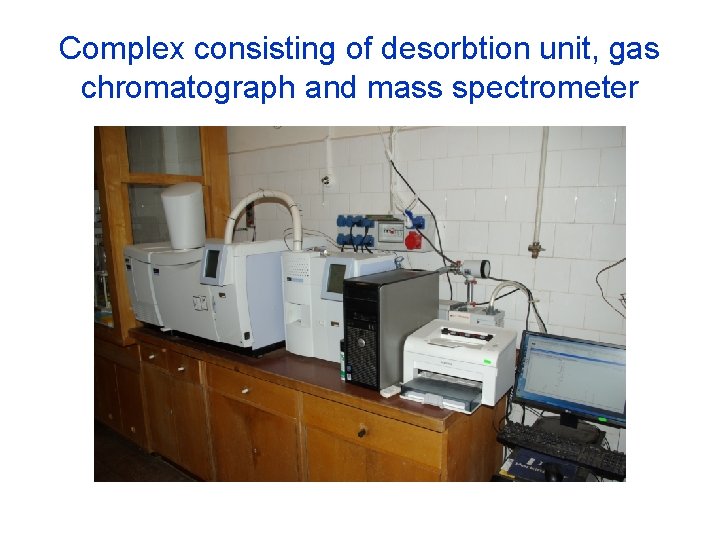 Complex consisting of desorbtion unit, gas chromatograph and mass spectrometer